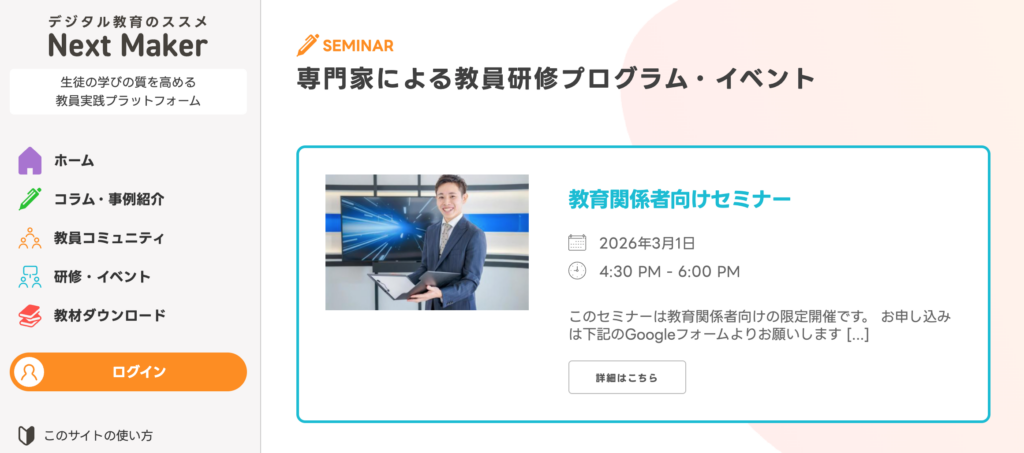 デジタル教育のススメ
Next Maker

生徒の学びの質を高める
教員実践プラットフォーム

ホーム
コラム・事例紹介
教員コミュニティ
研修・イベント
教材ダウンロード

ログイン

このサイトの使い方

SEMINAR
専門家による教員研修プログラム・イベント

教育関係者向けセミナー

2026年3月1日
4:30 PM - 6:00 PM

このセミナーは教育関係者向けの限定開催です。 お申し込みは下記のGoogleフォームよりお願いします [...]

詳細はこちら